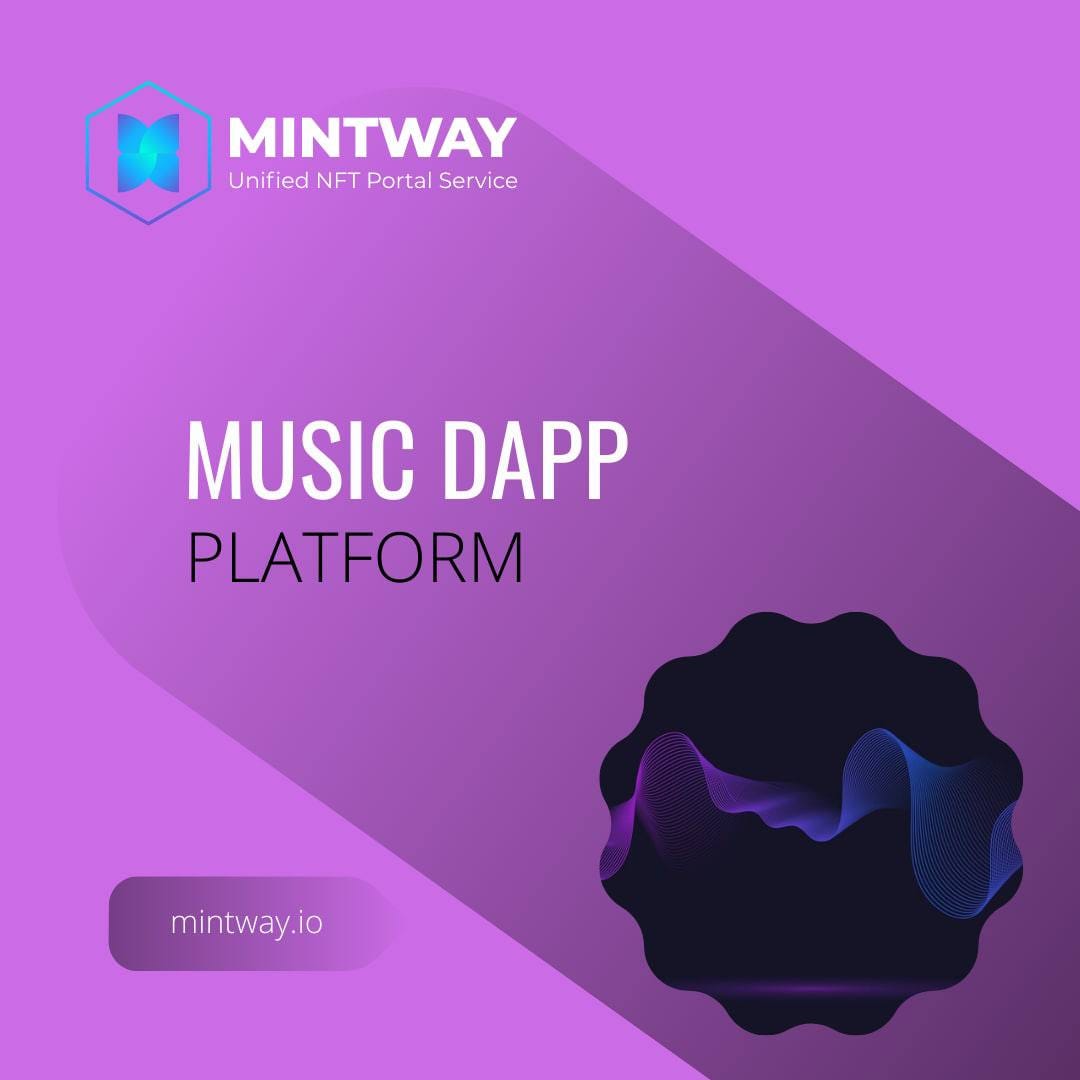 MINTWAY
Unified NFT Portal Service

MUSIC DAPP
PLATFORM

mintway.io